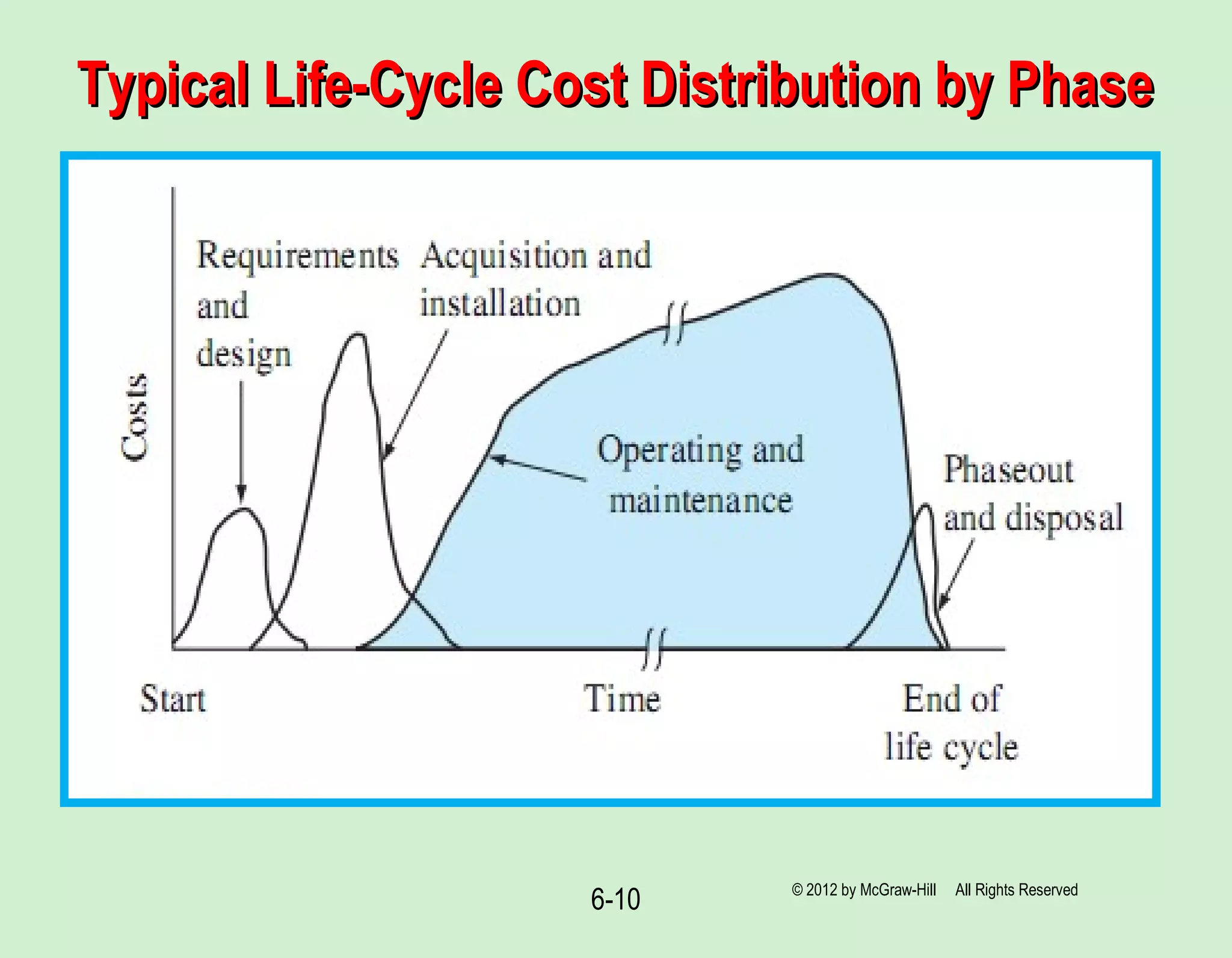 Typical Life-Cycle Cost Distribution by Phase

Costs

Requirements and design

Acquisition and installation

Operating and maintenance

Phaseout and disposal

Start

Time

End of life cycle

6-10

© 2012 by McGraw-Hill All Rights Reserved